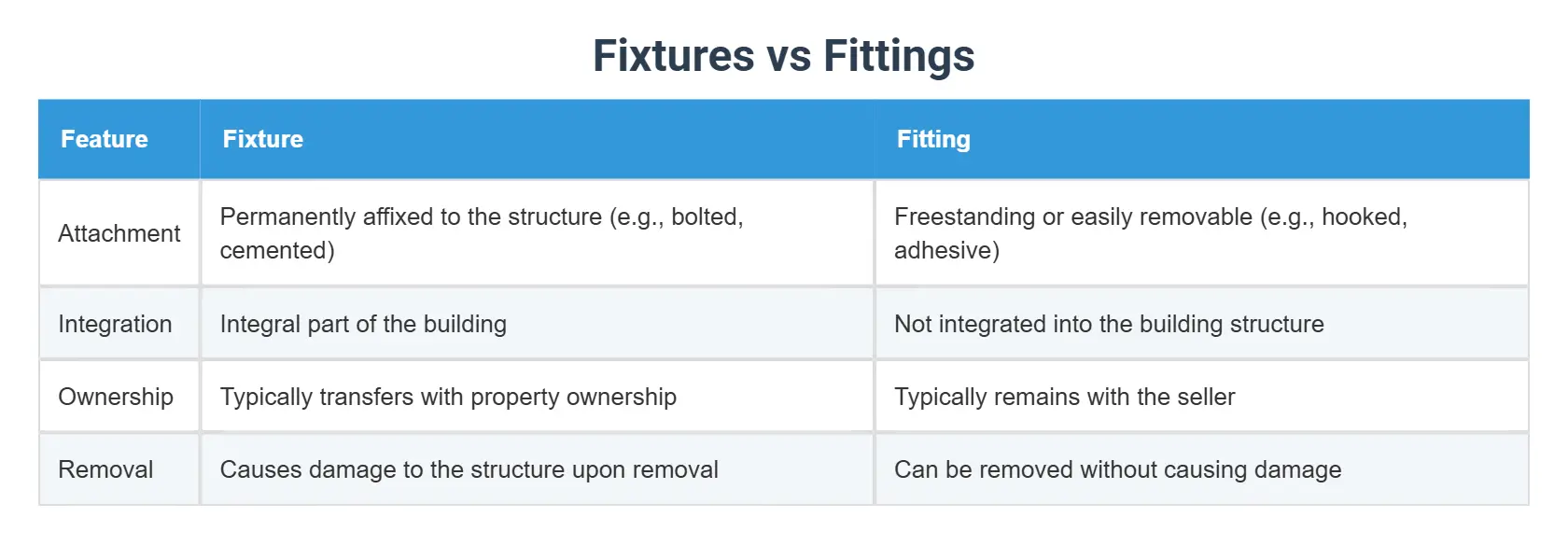 Fixtures vs Fittings

| Feature | Fixture | Fitting |
|---|---|---|
| Attachment | Permanently affixed to the structure (e.g., bolted, cemented) | Freestanding or easily removable (e.g., hooked, adhesive) |
| Integration | Integral part of the building | Not integrated into the building structure |
| Ownership | Typically transfers with property ownership | Typically remains with the seller |
| Removal | Causes damage to the structure upon removal | Can be removed without causing damage |